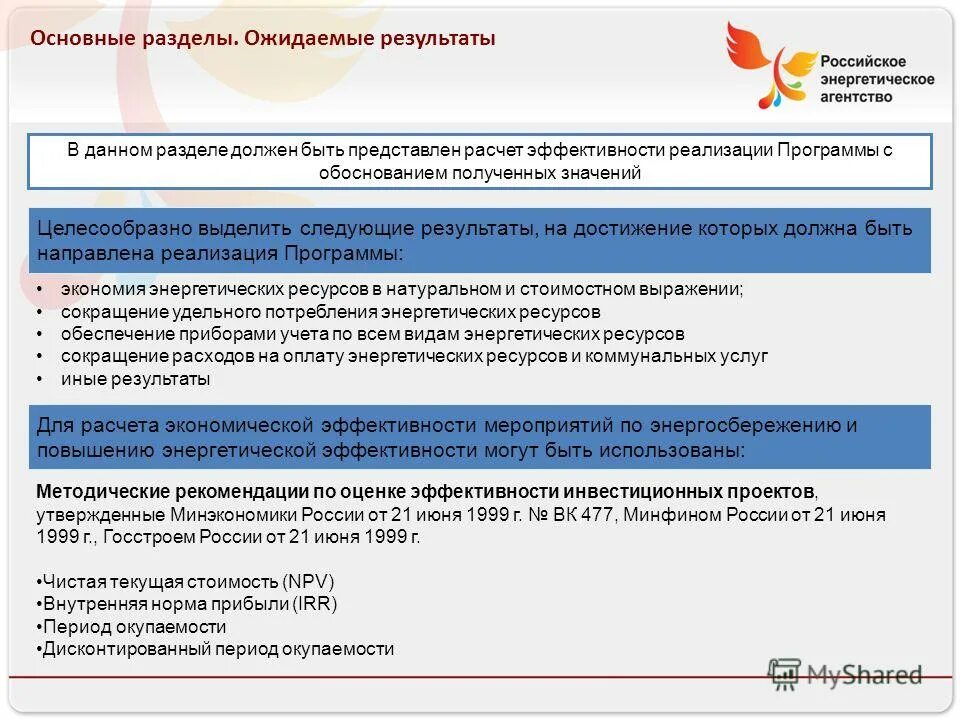 Основные разделы. Ожидаемые результаты

Российское энергетическое агентство

В данном разделе должен быть представлен расчет эффективности реализации Программы с обоснованием полученных значений

Целесообразно выделить следующие результаты, на достижение которых должна быть направлена реализация Программы:

• экономия энергетических ресурсов в натуральном и стоимостном выражении;
• сокращение удельного потребления энергетических ресурсов
• обеспечение приборами учета по всем видам энергетических ресурсов
• сокращение расходов на оплату энергетических ресурсов и коммунальных услуг
• иные результаты

Для расчета экономической эффективности мероприятий по энергосбережению и повышению энергетической эффективности могут быть использованы:

Методические рекомендации по оценке эффективности инвестиционных проектов, утвержденные Минэкономики России от 21 июня 1999 г. № ВК 477, Минфином России от 21 июня 1999 г., Госстроем России от 21 июня 1999 г.

•Чистая текущая стоимость (NPV)
•Внутренняя норма прибыли (IRR)
•Период окупаемости
•Дисконтированный период окупаемости

MyShared